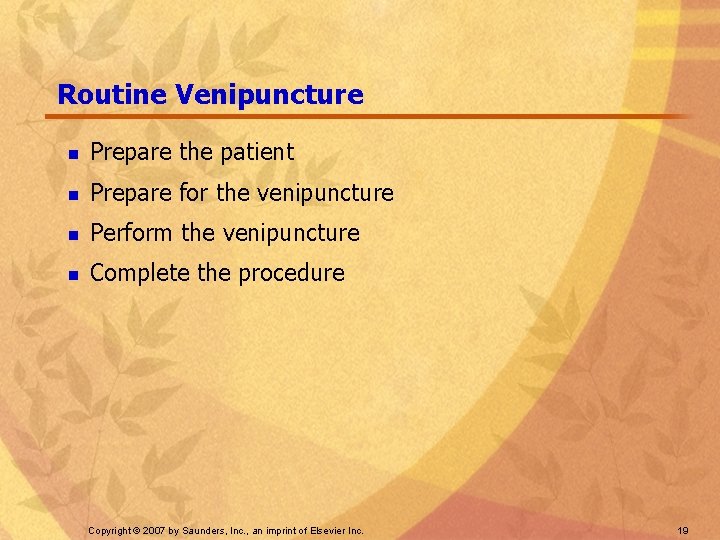 Routine Venipuncture

- Prepare the patient
- Prepare for the venipuncture
- Perform the venipuncture
- Complete the procedure

Copyright © 2007 by Saunders, Inc., an imprint of Elsevier Inc.

19